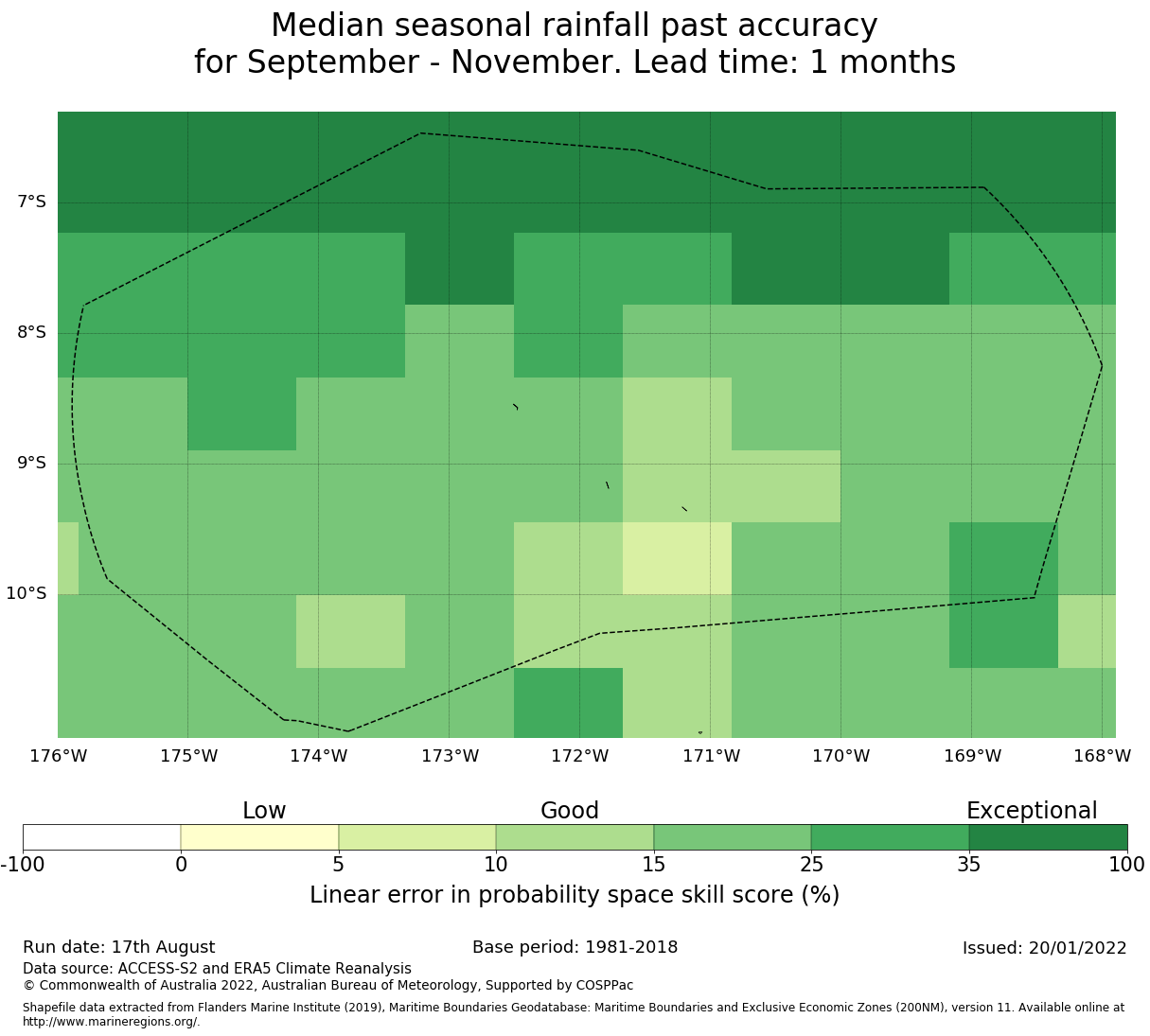 Median seasonal rainfall past accuracy
for September - November. Lead time: 1 months

7°S
8°S
9°S
10°S

176°W 175°W 174°W 173°W 172°W 171°W 170°W 169°W 168°W

Low Good Exceptional

-100 0 5 10 15 25 35 100

Linear error in probability space skill score (%)

Run date: 17th August
Base period: 1981-2018
Issued: 20/01/2022
Data source: ACCESS-S2 and ERA5 Climate Reanalysis
© Commonwealth of Australia 2022, Australian Bureau of Meteorology, Supported by COSPPac

Shapefile data extracted from Flanders Marine Institute (2019), Maritime Boundaries Geodatabase: Maritime Boundaries and Exclusive Economic Zones (200NM), version 11. Available online at http://www.marineregions.org/.